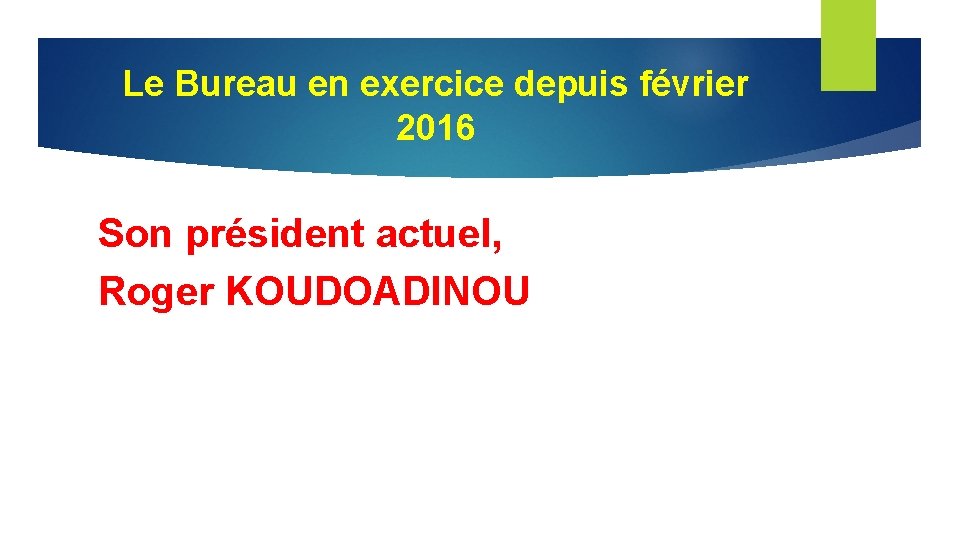 Le Bureau en exercice depuis février 2016

Son président actuel,
Roger KOUDOADINOU